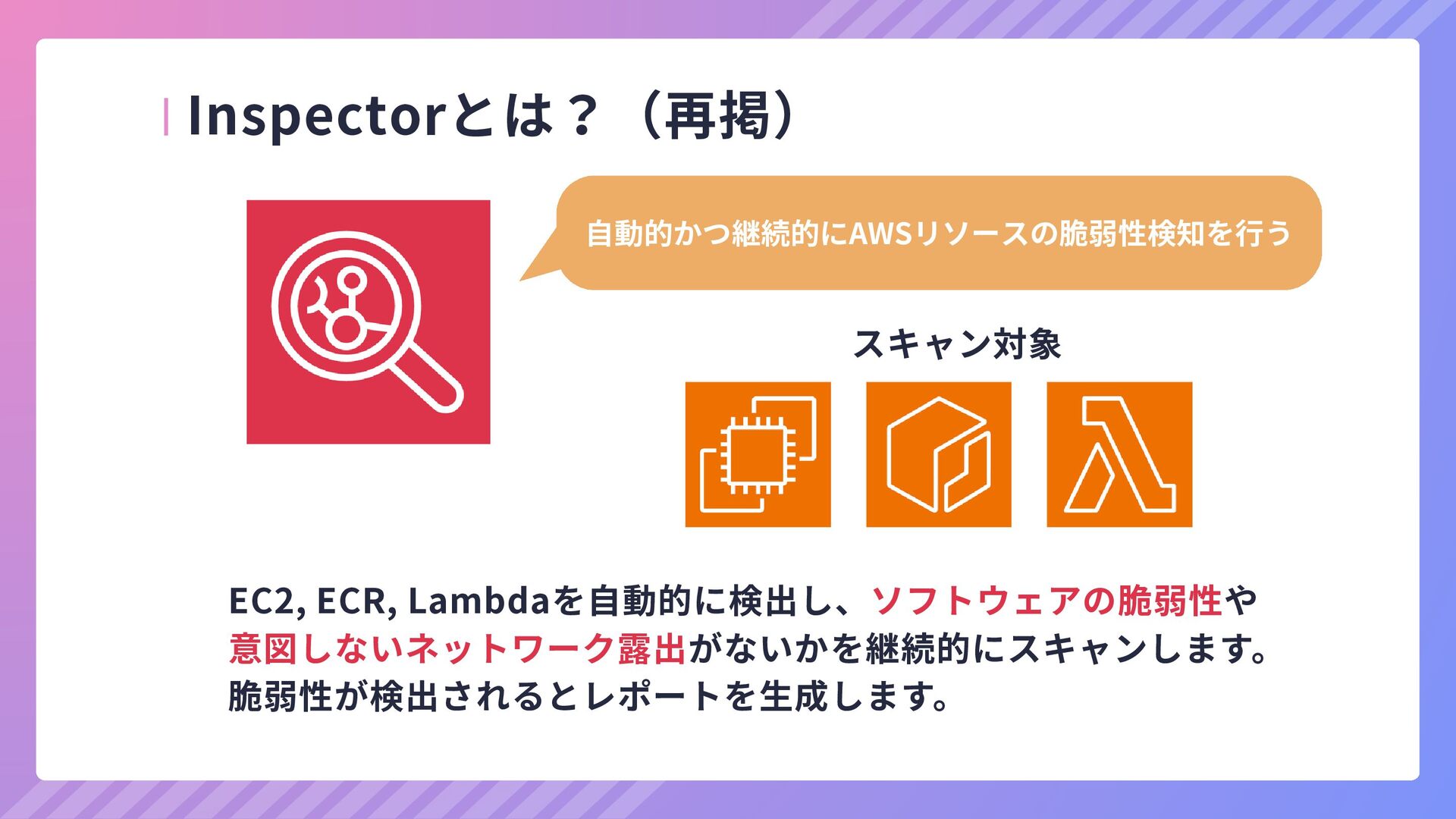 Inspectorとは？（再掲）

自動的かつ継続的にAWSリソースの脆弱性検知を行う

スキャン対象

EC2, ECR, Lambdaを自動的に検出し、ソフトウェアの脆弱性や意図しないネットワーク露出がないかを継続的にスキャンします。脆弱性が検出されるとレポートを生成します。